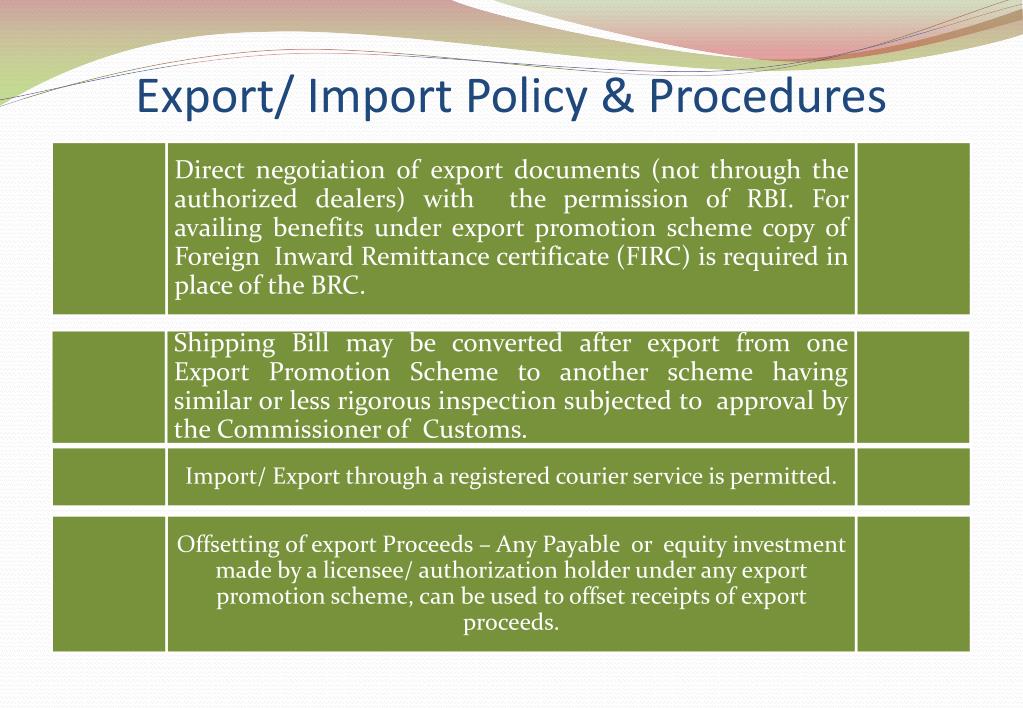 Export/ Import Policy & Procedures

Direct negotiation of export documents (not through the authorized dealers) with the permission of RBI. For availing benefits under export promotion scheme copy of Foreign Inward Remittance certificate (FIRC) is required in place of the BRC.

Shipping Bill may be converted after export from one Export Promotion Scheme to another scheme having similar or less rigorous inspection subjected to approval by the Commissioner of Customs.

Import/ Export through a registered courier service is permitted.

Offsetting of export Proceeds – Any Payable or equity investment made by a licensee/ authorization holder under any export promotion scheme, can be used to offset receipts of export proceeds.